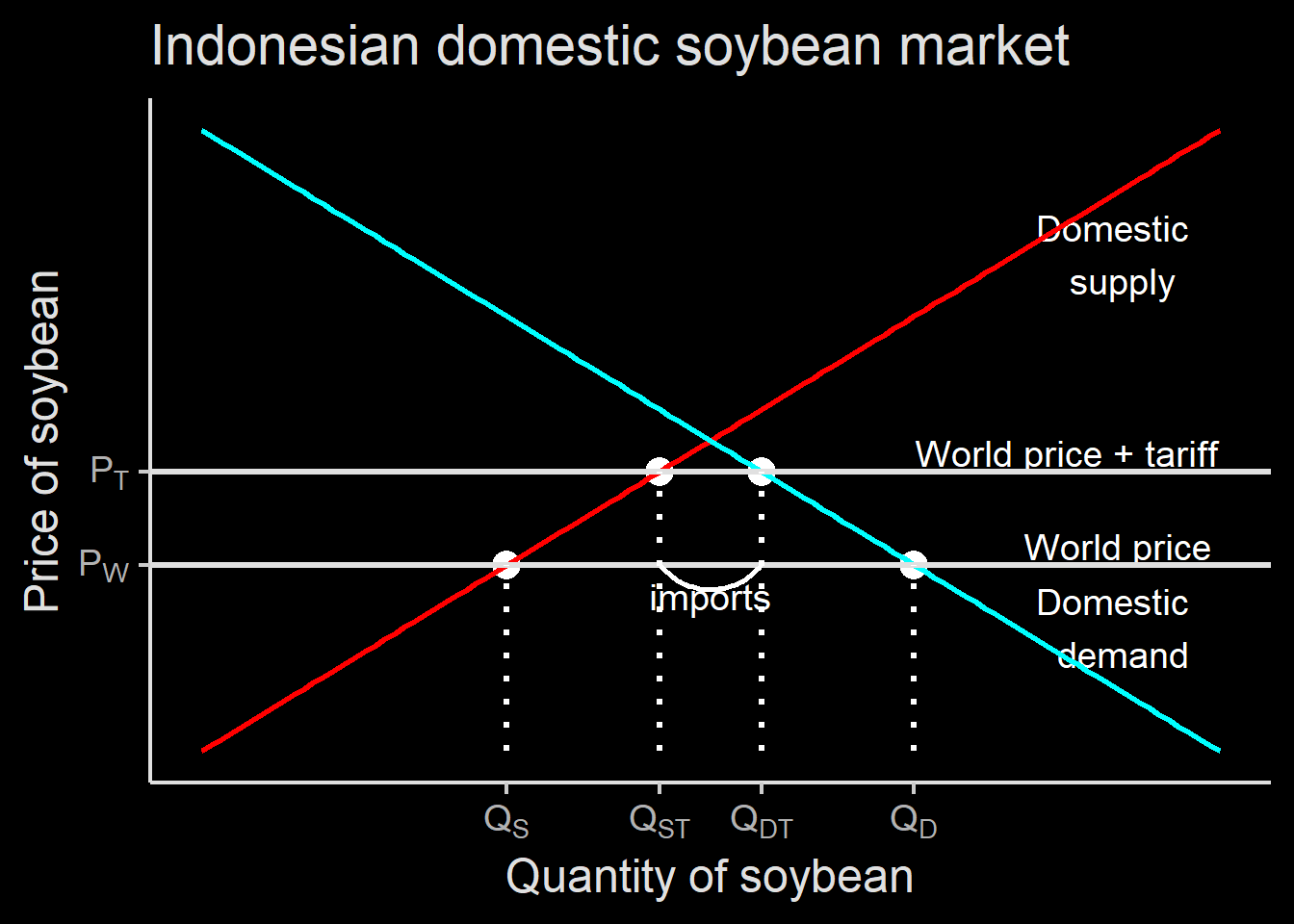 Indonesian domestic soybean market

Price of soybean

$P_T$

$P_W$

Domestic supply

World price + tariff

World price

Domestic demand

imports

$Q_S$ $Q_{ST}$ $Q_{DT}$ $Q_D$

Quantity of soybean